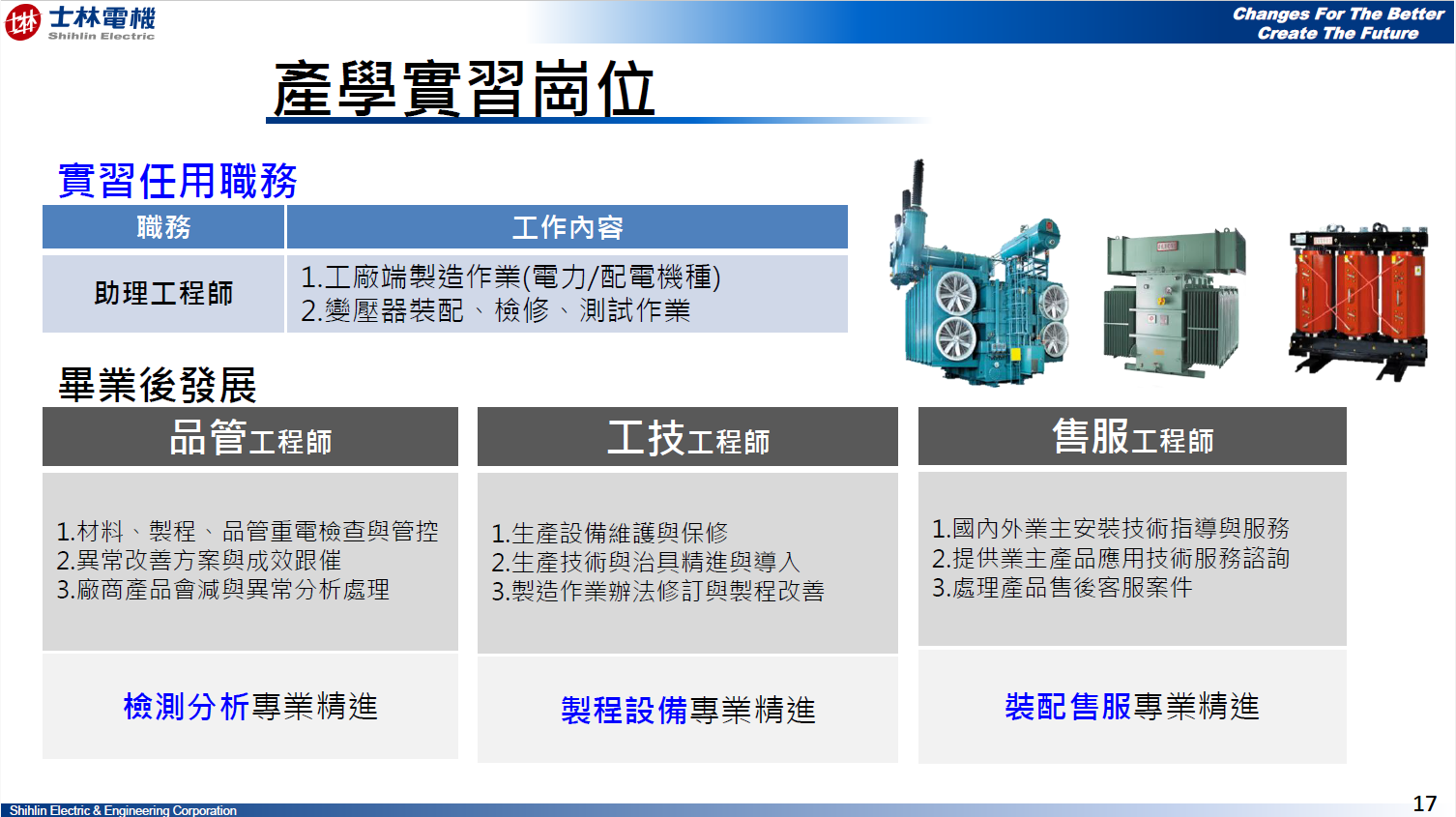 士林電機
Shihlin Electric

Changes For The Better
Create The Future

產學實習崗位

實習任用職務

| 職務 | 工作內容 |
|---|---|
| 助理工程師 | 1.工廠端製造作業(電力/配電機種) 2.變壓器裝配、檢修、測試作業 |

畢業後發展

品管工程師

1.材料、製程、品管重電檢查與管控
2.異常改善方案與成效跟催
3.廠商產品會減與異常分析處理

檢測分析專業精進

工技工程師

1.生產設備維護與保修
2.生產技術與治具精進與導入
3.製造作業辦法修訂與製程改善

製程設備專業精進

售服工程師

1.國內外業主安裝技術指導與服務
2.提供業主產品應用技術服務諮詢
3.處理產品售後客服案件

裝配售服專業精進

Shihlin Electric & Engineering Corporation

17